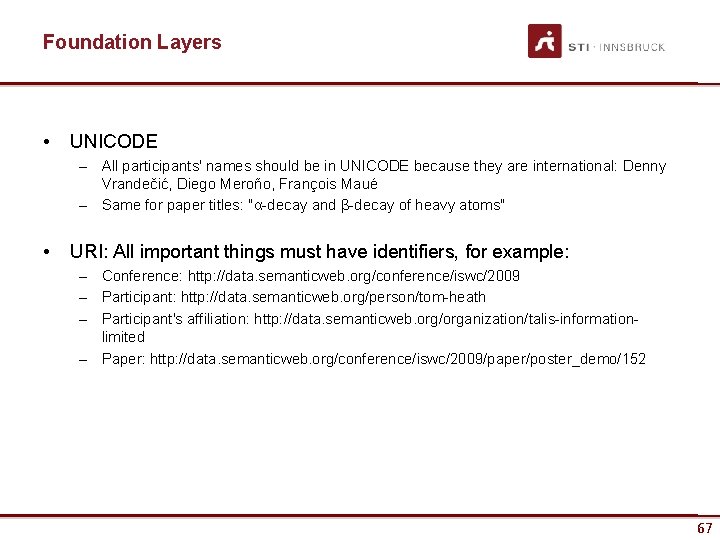 Foundation Layers

STI · INNSBRUCK

• UNICODE
– All participants' names should be in UNICODE because they are international: Denny Vrandečić, Diego Meroño, François Maué
– Same for paper titles: "α-decay and β-decay of heavy atoms"

• URI: All important things must have identifiers, for example:
– Conference: http://data.semanticweb.org/conference/iswc/2009
– Participant: http://data.semanticweb.org/person/tom-heath
– Participant's affiliation: http://data.semanticweb.org/organization/talis-information-limited
– Paper: http://data.semanticweb.org/conference/iswc/2009/paper/poster_demo/152

67